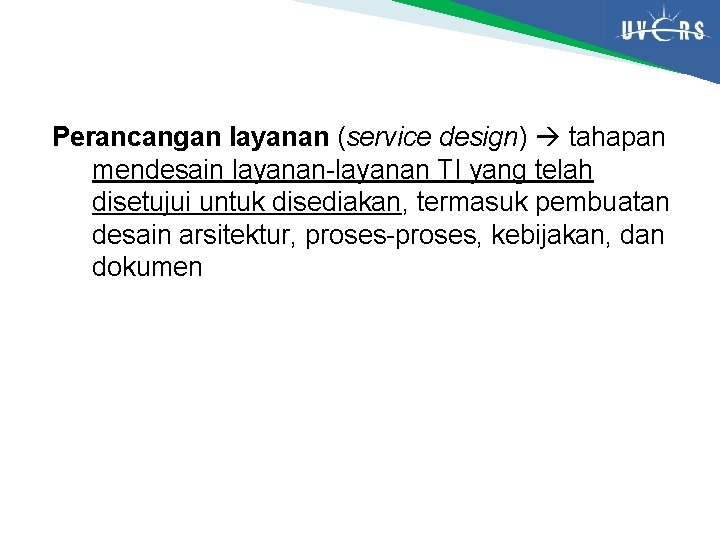 UVERS

Perancangan layanan (service design) → tahapan mendesain layanan-layanan TI yang telah disetujui untuk disediakan, termasuk pembuatan desain arsitektur, proses-proses, kebijakan, dan dokumen